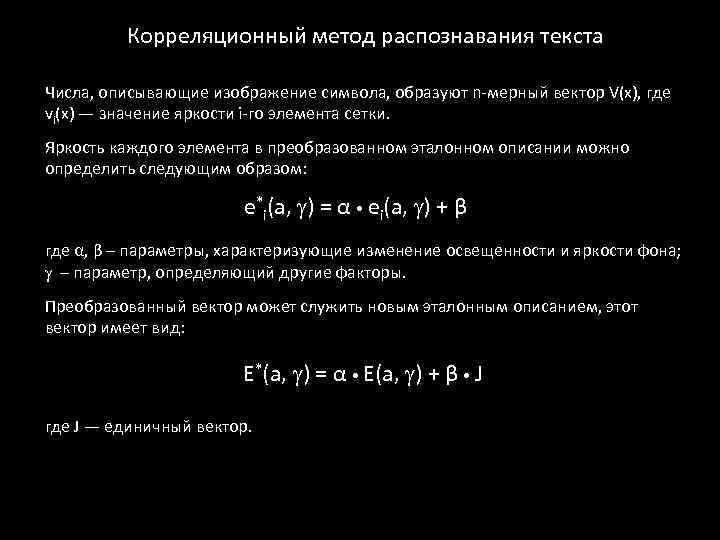 Корреляционный метод распознавания текста

Числа, описывающие изображение символа, образуют n-мерный вектор V(x), где $v_i(x)$ — значение яркости i-го элемента сетки.

Яркость каждого элемента в преобразованном эталонном описании можно определить следующим образом:

$e^*_i(a, \gamma) = \alpha \cdot e_i(a, \gamma) + \beta$

где α, β – параметры, характеризующие изменение освещенности и яркости фона; γ – параметр, определяющий другие факторы.

Преобразованный вектор может служить новым эталонным описанием, этот вектор имеет вид:

$E^*(a, \gamma) = \alpha \cdot E(a, \gamma) + \beta \cdot J$

где J — единичный вектор.